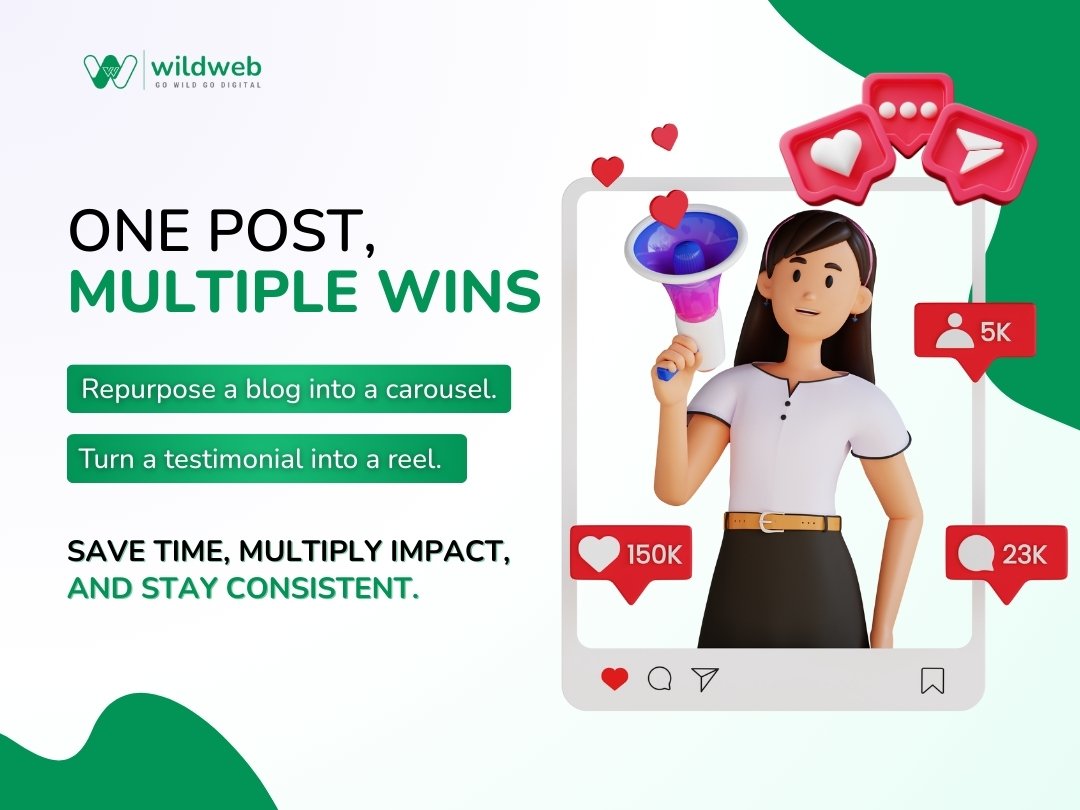 wildweb
GO WILD GO DIGITAL

ONE POST,
MULTIPLE WINS

Repurpose a blog into a carousel.

Turn a testimonial into a reel.

SAVE TIME, MULTIPLY IMPACT, AND STAY CONSISTENT.

5K

150K

23K